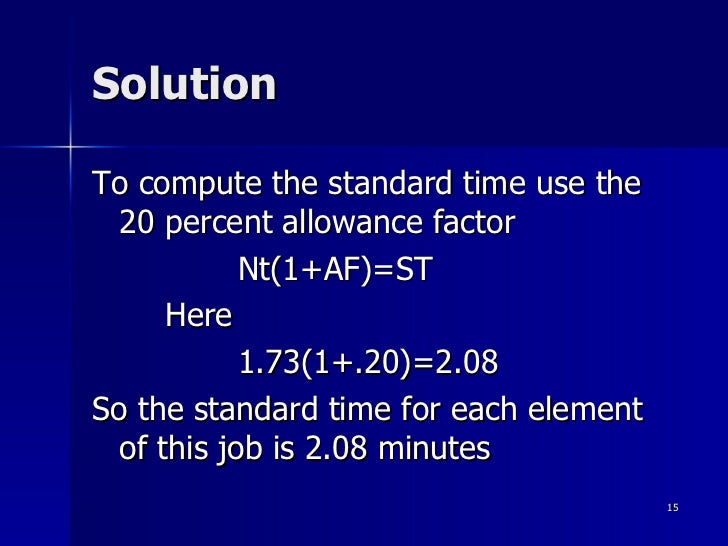 Solution

To compute the standard time use the 20 percent allowance factor

$Nt(1+AF)=ST$

Here

$1.73(1+.20)=2.08$

So the standard time for each element of this job is 2.08 minutes

15